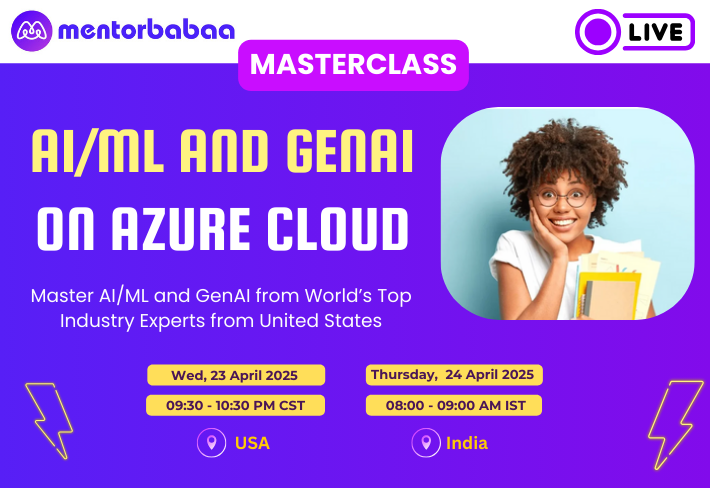 mentorbabaa

LIVE

MASTERCLASS

AI/ML AND GENAI ON AZURE CLOUD

Master AI/ML and GenAI from World's Top Industry Experts from United States

Wed, 23 April 2025

09:30 - 10:30 PM CST

USA

Thursday, 24 April 2025

08:00 - 09:00 AM IST

India